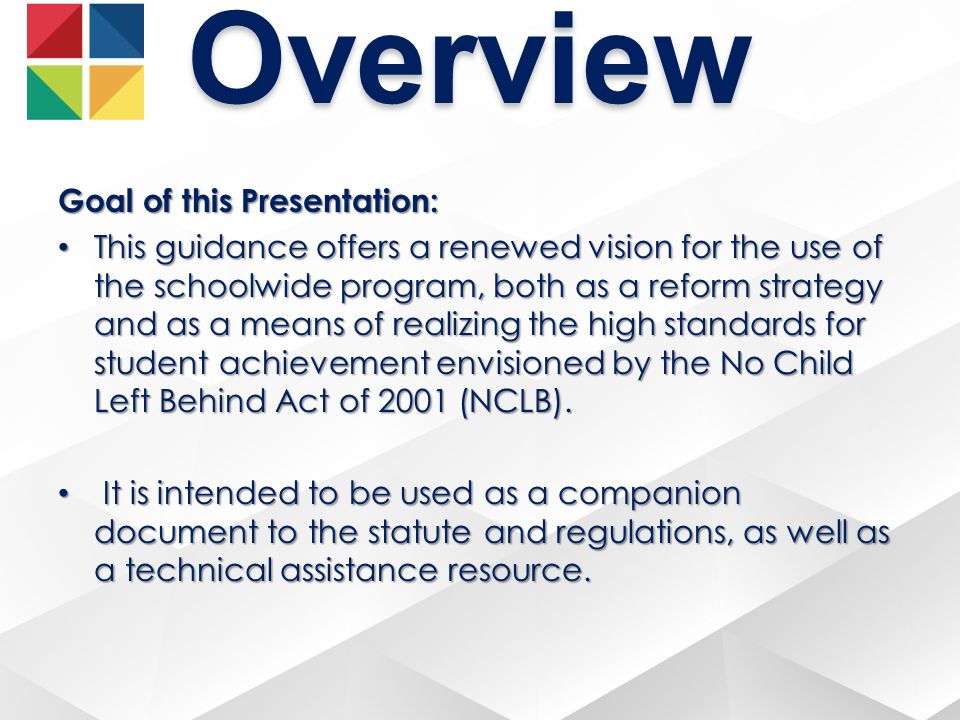 Overview

Goal of this Presentation:

• This guidance offers a renewed vision for the use of the schoolwide program, both as a reform strategy and as a means of realizing the high standards for student achievement envisioned by the No Child Left Behind Act of 2001 (NCLB).

• It is intended to be used as a companion document to the statute and regulations, as well as a technical assistance resource.